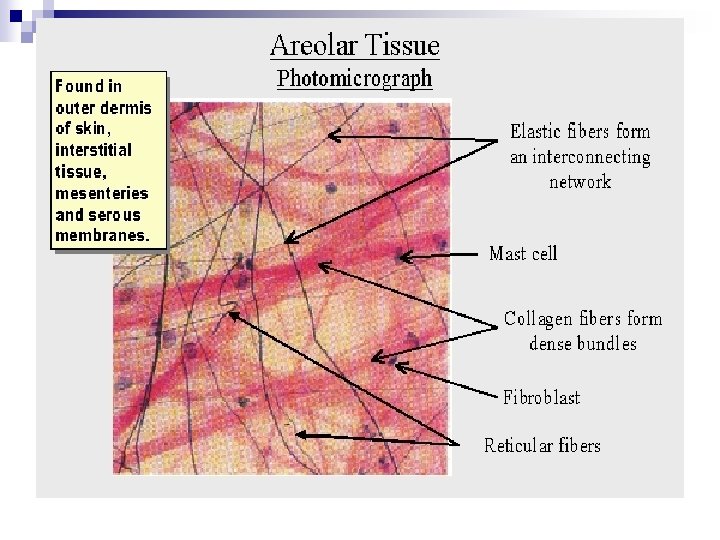 Areolar Tissue
Photomicrograph

Found in outer dermis of skin, interstitial tissue, mesenteries and serous membranes.

Elastic fibers form an interconnecting network

Mast cell

Collagen fibers form dense bundles

Fibroblast

Reticular fibers